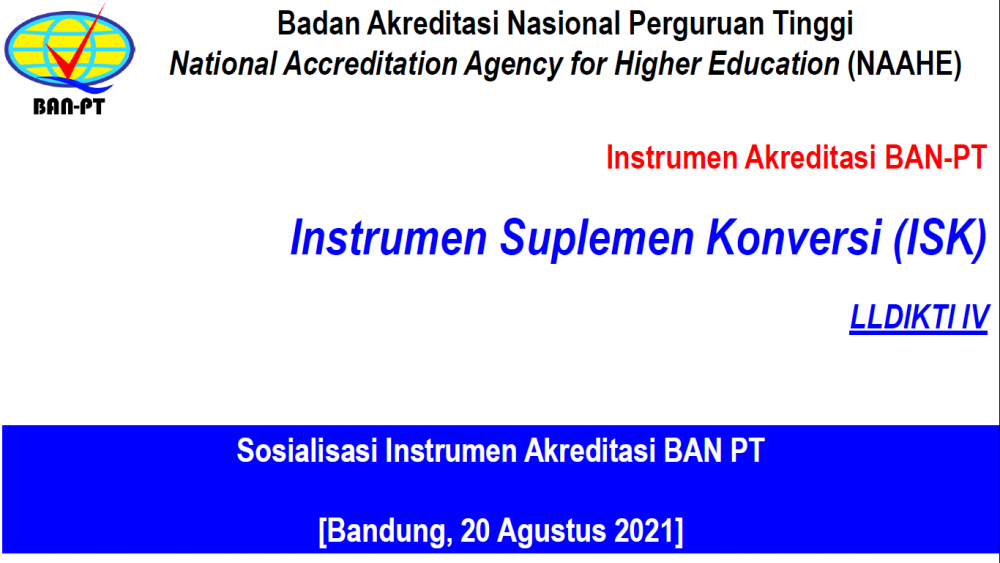 BAN-PT

Badan Akreditasi Nasional Perguruan Tinggi
National Accreditation Agency for Higher Education (NAAHE)

Instrumen Akreditasi BAN-PT

Instrumen Suplemen Konversi (ISK)

LLDIKTI IV

Sosialisasi Instrumen Akreditasi BAN PT

[Bandung, 20 Agustus 2021]